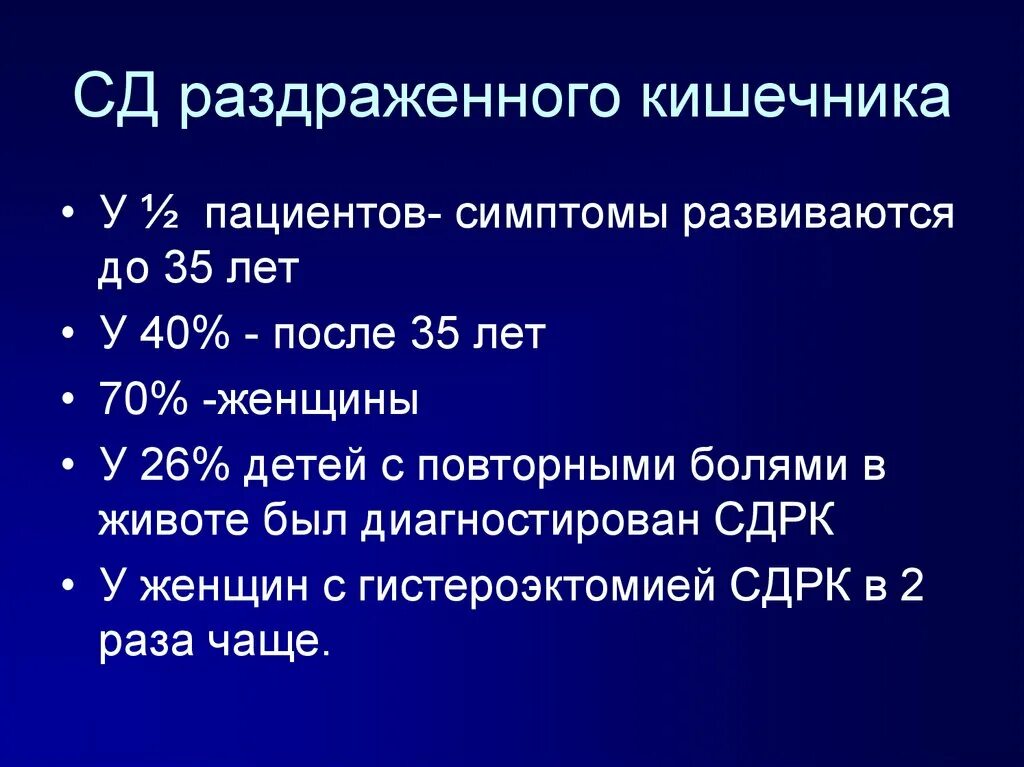 СД раздраженного кишечника

• У ½ пациентов- симптомы развиваются до 35 лет
• У 40% - после 35 лет
• 70% -женщины
• У 26% детей с повторными болями в животе был диагностирован СДРК
• У женщин с гистероэктомией СДРК в 2 раза чаще.